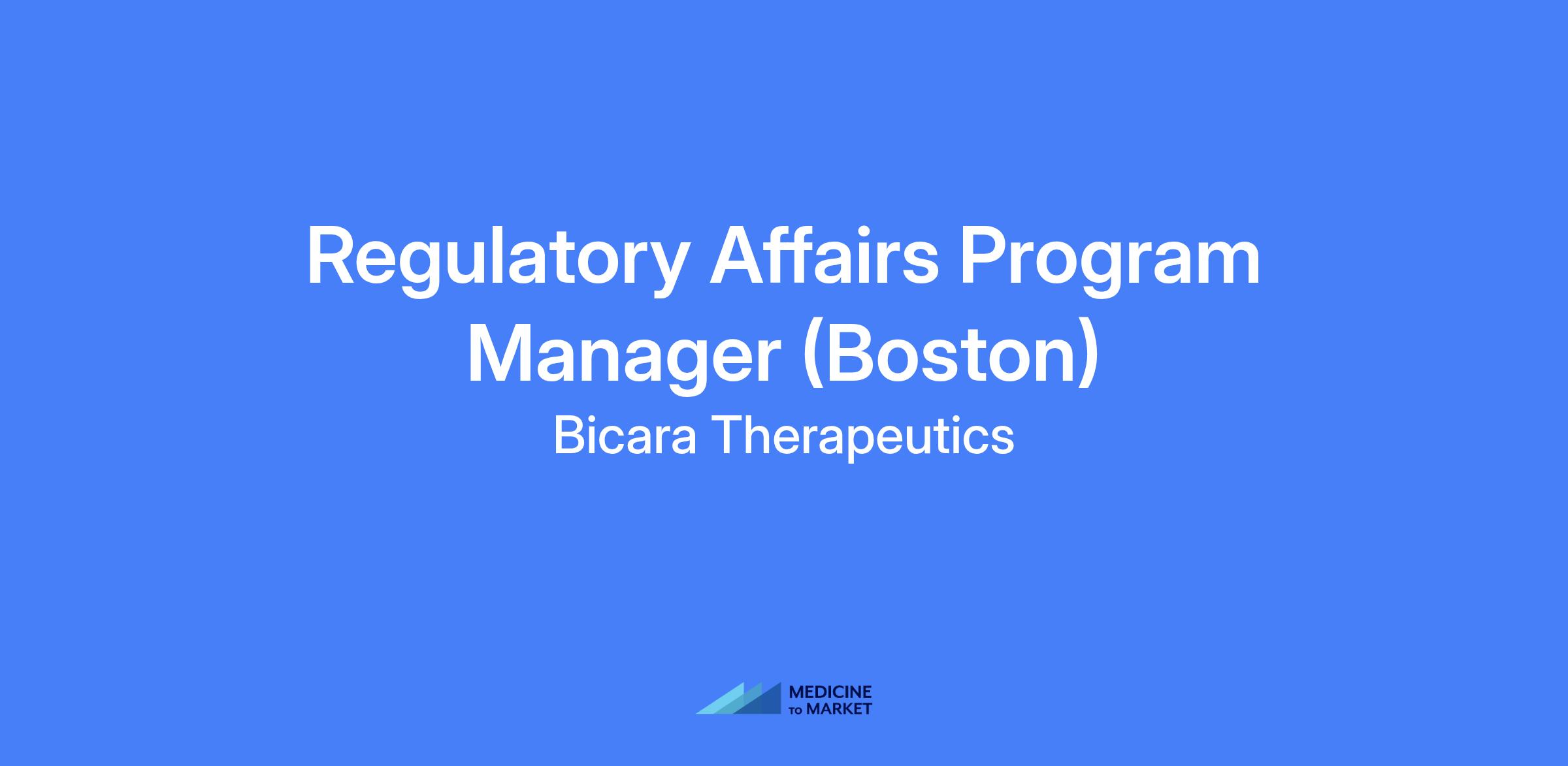 Regulatory Affairs Program Manager (Boston)

Bicara Therapeutics

MEDICINE TO MARKET